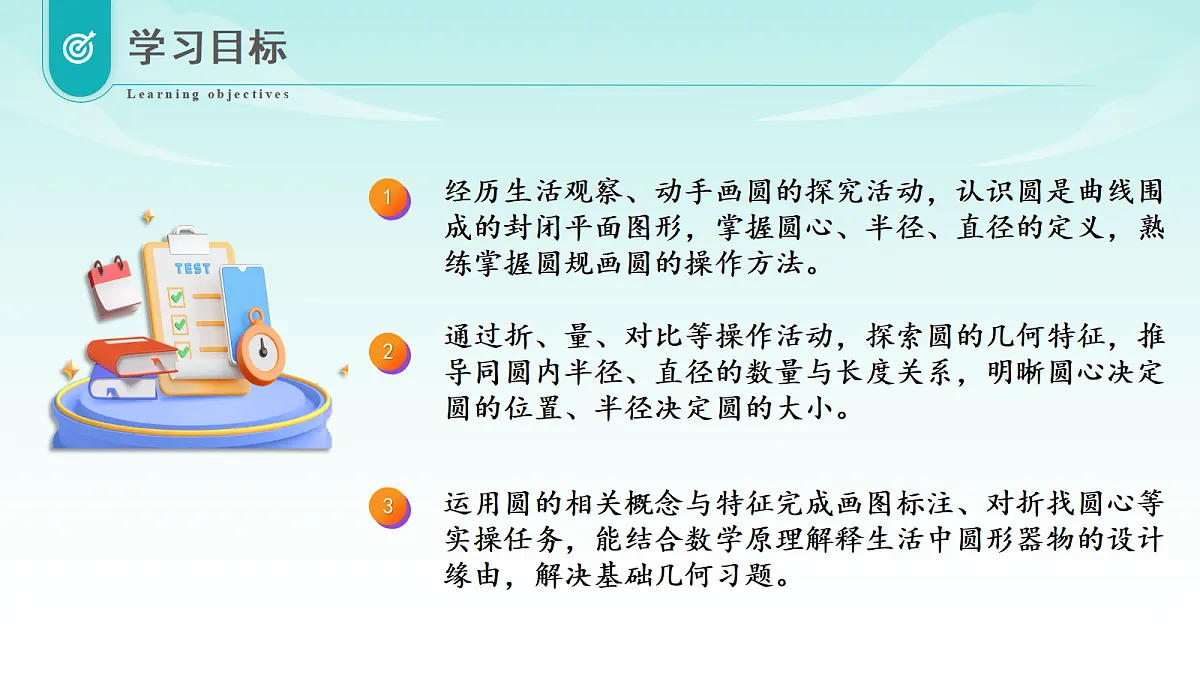 学习目标

Learning objectives

TEST

1 经历生活观察、动手画圆的探究活动，认识圆是曲线围成的封闭平面图形，掌握圆心、半径、直径的定义，熟练掌握圆规画圆的操作方法。

2 通过折、量、对比等操作活动，探索圆的几何特征，推导同圆内半径、直径的数量与长度关系，明晰圆心决定圆的位置、半径决定圆的大小。

3 运用圆的相关概念与特征完成画图标注、对折找圆心等实操任务，能结合数学原理解释生活中圆形器物的设计缘由，解决基础几何习题。